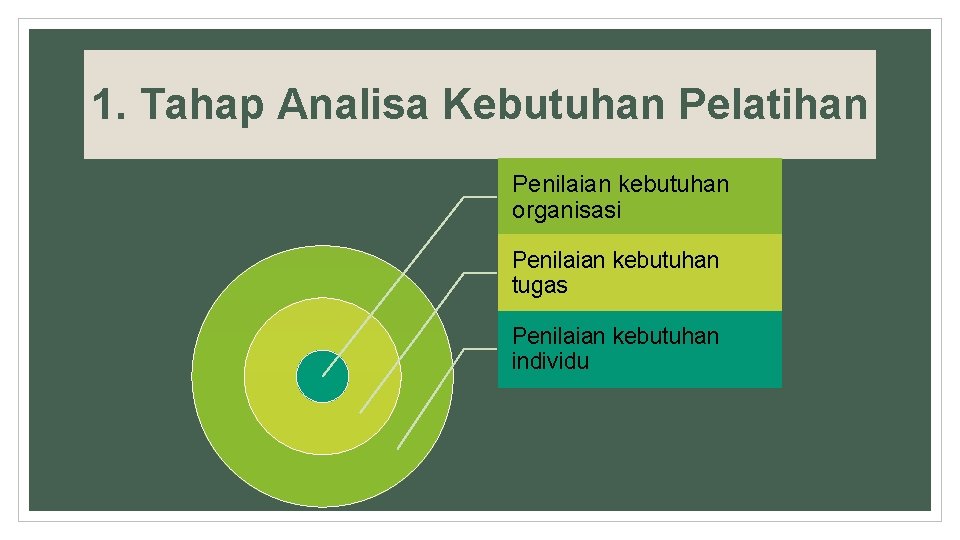 1. Tahap Analisa Kebutuhan Pelatihan

Penilaian kebutuhan organisasi

Penilaian kebutuhan tugas

Penilaian kebutuhan individu